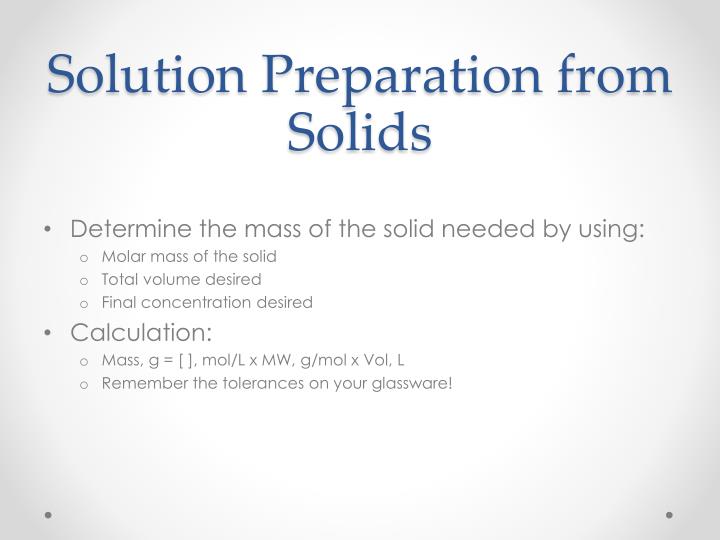 Solution Preparation from Solids

• Determine the mass of the solid needed by using:
  o Molar mass of the solid
  o Total volume desired
  o Final concentration desired
• Calculation:
  o Mass, g = [ ], mol/L x MW, g/mol x Vol, L
  o Remember the tolerances on your glassware!